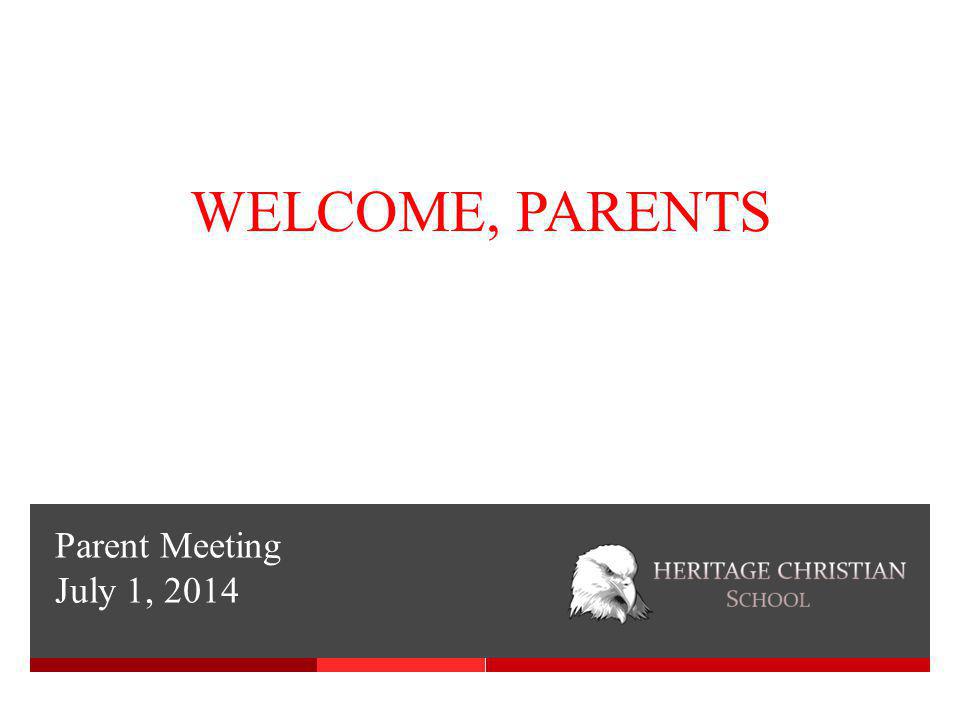 WELCOME, PARENTS

Parent Meeting
July 1, 2014

HERITAGE CHRISTIAN
SCHOOL